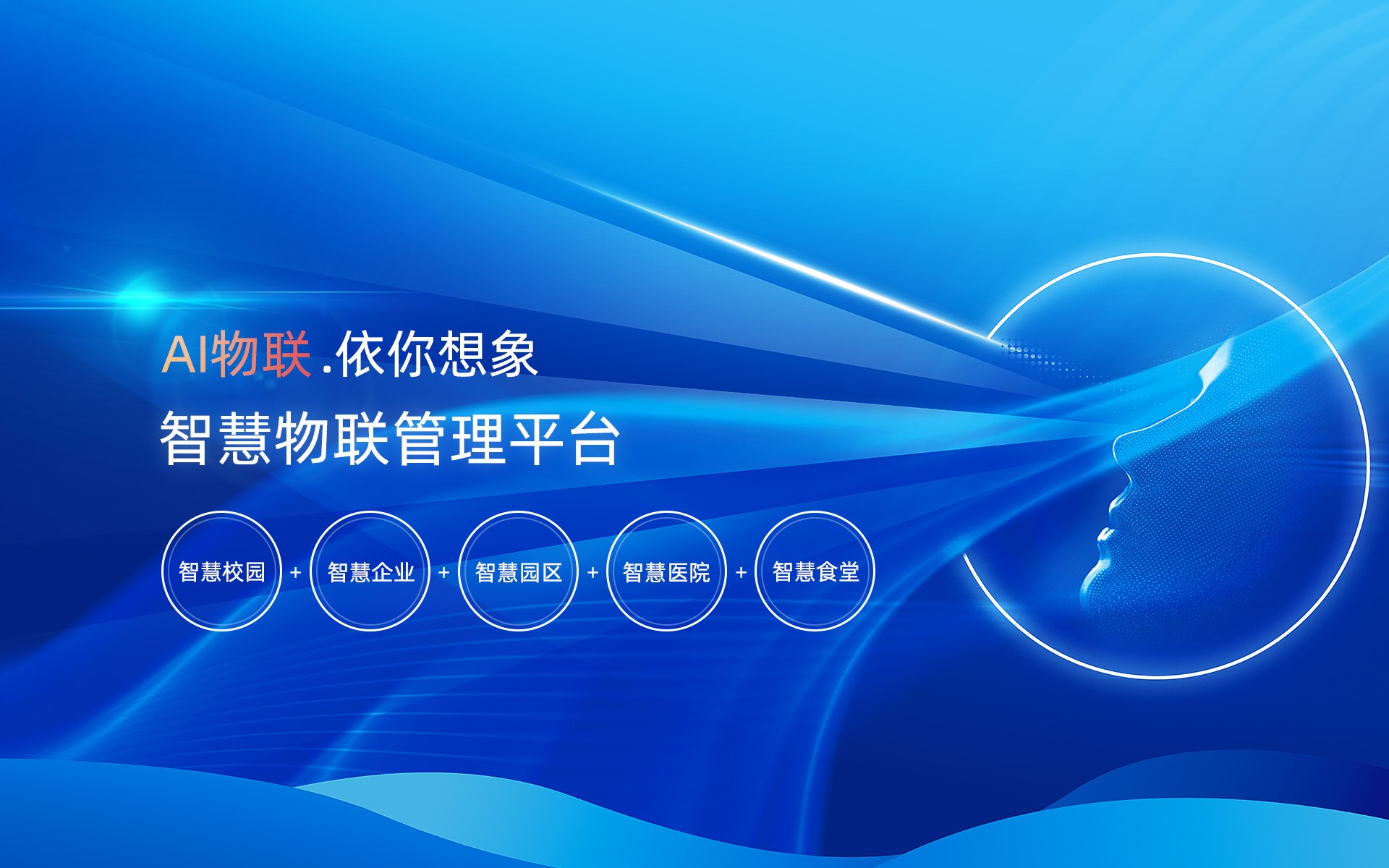 AI物联.依你想象

智慧物联管理平台

智慧校园 + 智慧企业 + 智慧园区 + 智慧医院 + 智慧食堂